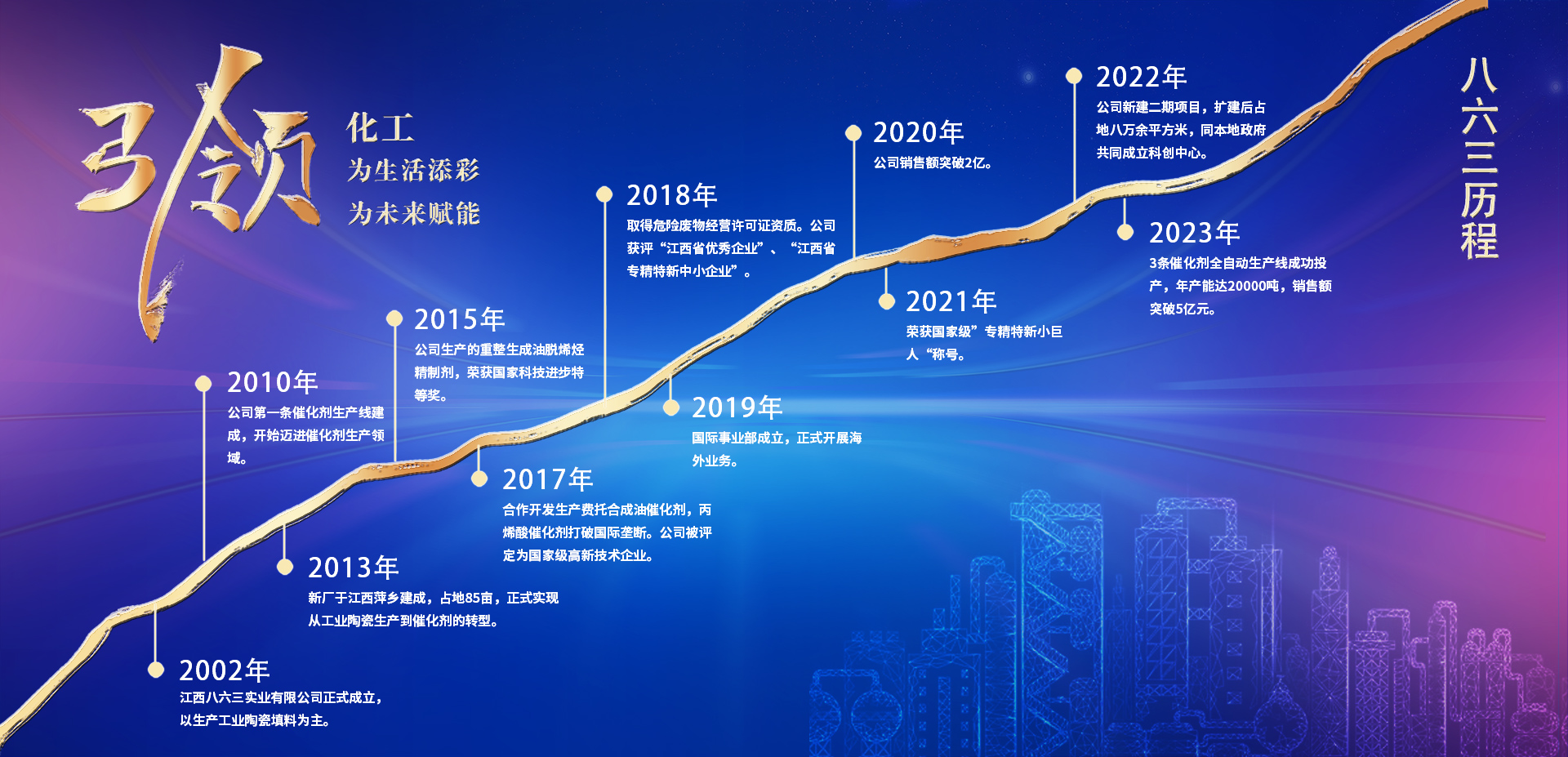 引领

化工
为生活添彩
为未来赋能

八六三历程

2002年
江西八六三实业有限公司正式成立，以生产工业陶瓷填料为主。

2010年
公司第一条催化剂生产线建成，开始迈进催化剂生产领域。

2013年
新厂于江西萍乡建成，占地85亩，正式实现从工业陶瓷生产到催化剂的转型。

2015年
公司生产的重整生成油脱烯烃精制剂，荣获国家科技进步特等奖。

2017年
合作开发生产费托合成油催化剂，丙烯酸催化剂打破国际垄断。公司被评定为国家级高新技术企业。

2018年
取得危险废物经营许可证资质。公司获评“江西省优秀企业”、“江西省专精特新中小企业”。

2019年
国际事业部成立，正式开展海外业务。

2020年
公司销售额突破2亿。

2021年
荣获国家级”专精特新小巨人“称号。

2022年
公司新建二期项目，扩建后占地八万余平方米，同本地政府共同成立科创中心。

2023年
3条催化剂全自动生产线成功投产，年产能达20000吨，销售额突破5亿元。